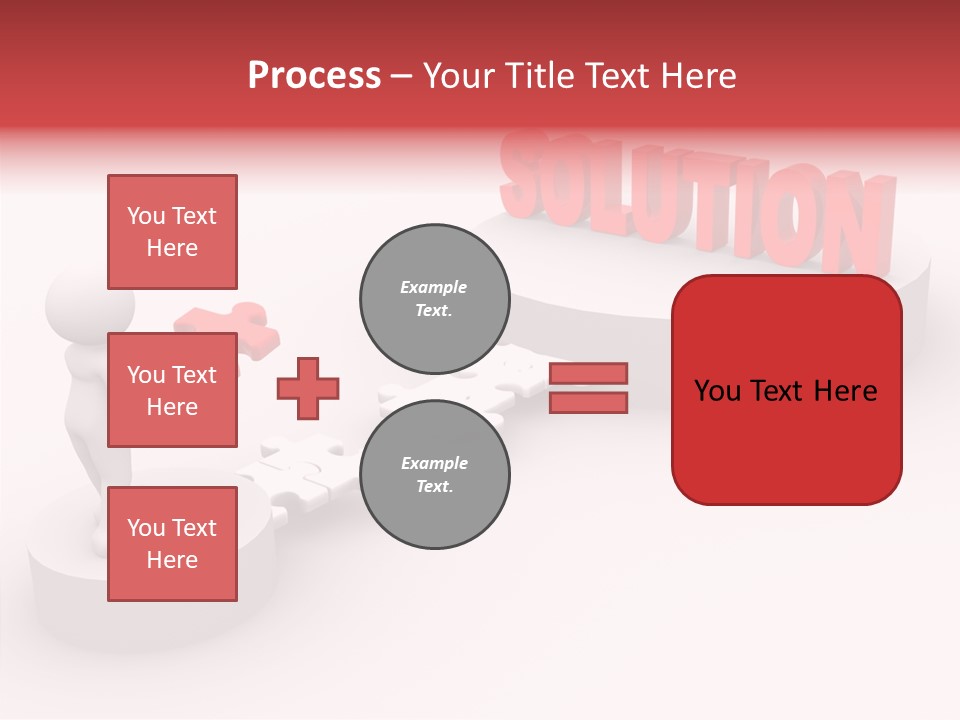 Process – Your Title Text Here

SOLUTION

You Text Here

You Text Here

You Text Here

Example Text.

Example Text.

You Text Here